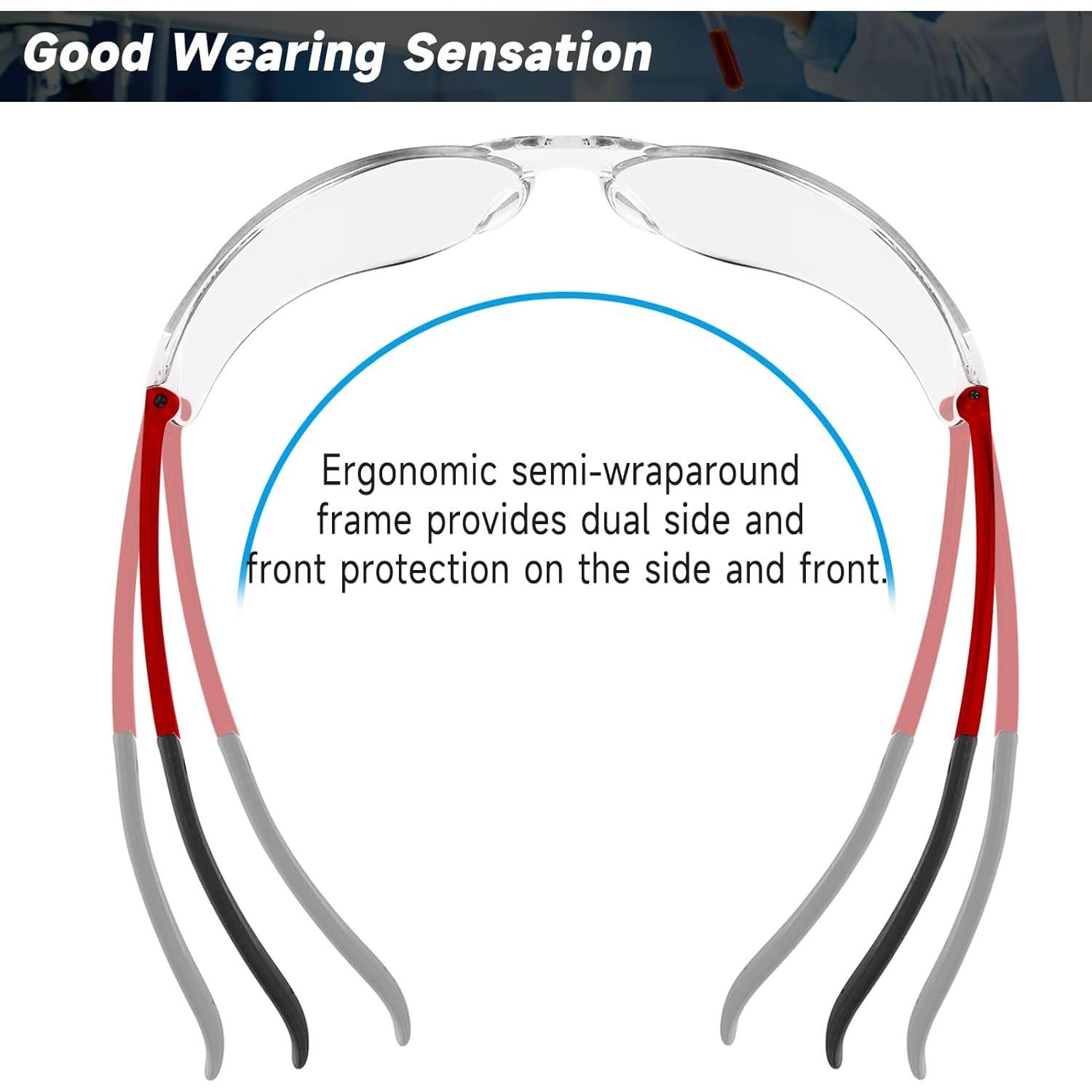 Good Wearing Sensation

Ergonomic semi-wraparound frame provides dual side and front protection on the side and front.